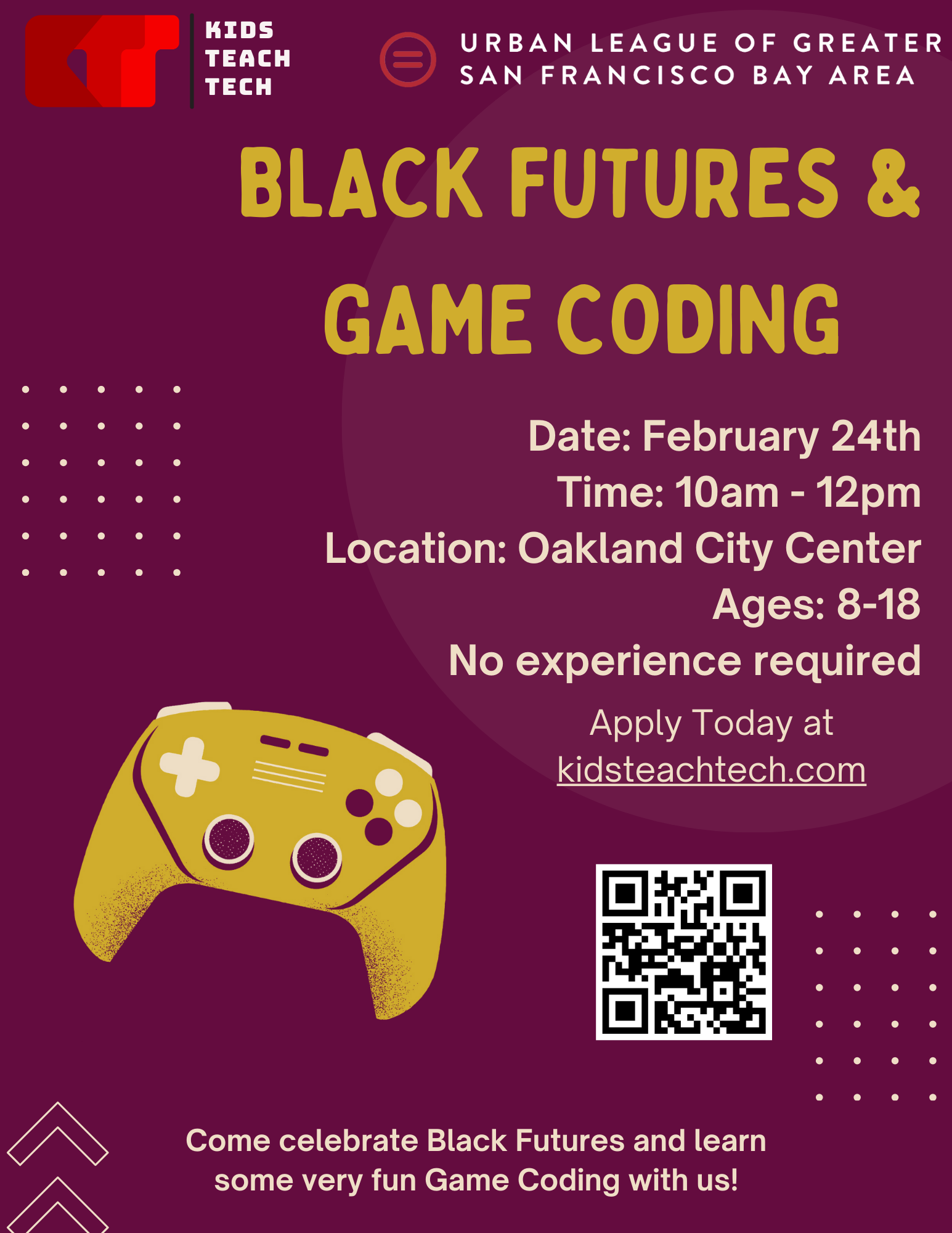 KIDS
TEACH
TECH

URBAN LEAGUE OF GREATER
SAN FRANCISCO BAY AREA

BLACK FUTURES &
GAME CODING

Date: February 24th
Time: 10am - 12pm
Location: Oakland City Center
Ages: 8-18
No experience required

Apply Today at
kidsteachtech.com

Come celebrate Black Futures and learn some very fun Game Coding with us!